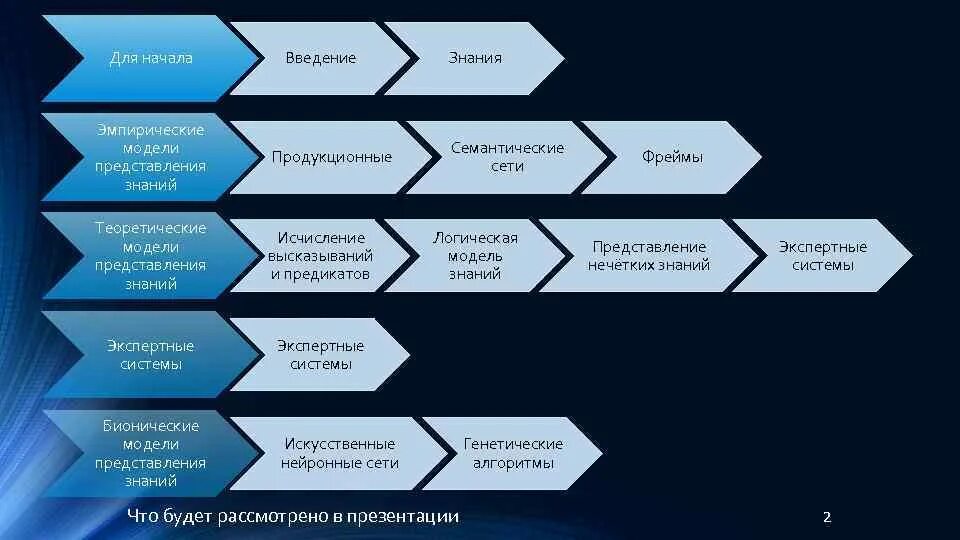 Для начала
Введение
Знания

Эмпирические модели представления знаний
Продукционные
Семантические сети
Фреймы

Теоретические модели представления знаний
Исчисление высказываний и предикатов
Логическая модель знаний
Представление нечётких знаний
Экспертные системы

Экспертные системы
Экспертные системы

Бионические модели представления знаний
Искусственные нейронные сети
Генетические алгоритмы

Что будет рассмотрено в презентации

2